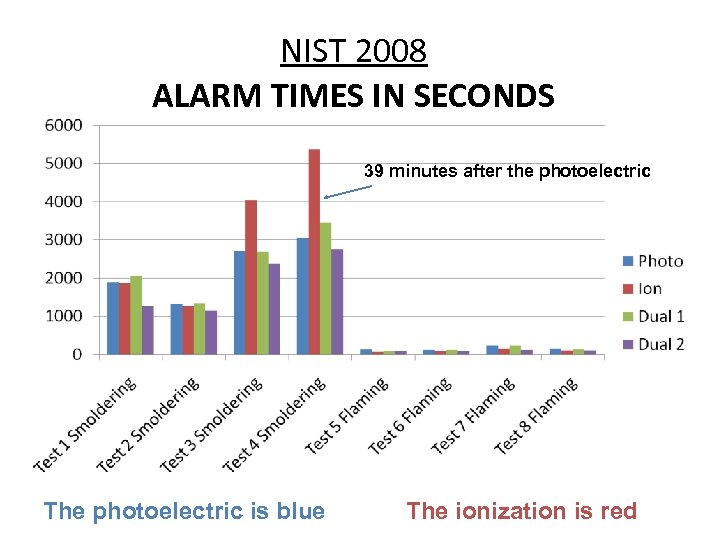 NIST 2008

ALARM TIMES IN SECONDS

6000
5000
4000
3000
2000
1000
0

39 minutes after the photoelectric

Photo
Ion
Dual 1
Dual 2

Test 1 Smoldering
Test 2 Smoldering
Test 3 Smoldering
Test 4 Smoldering
Test 5 Flaming
Test 6 Flaming
Test 7 Flaming
Test 8 Flaming

The photoelectric is blue

The ionization is red